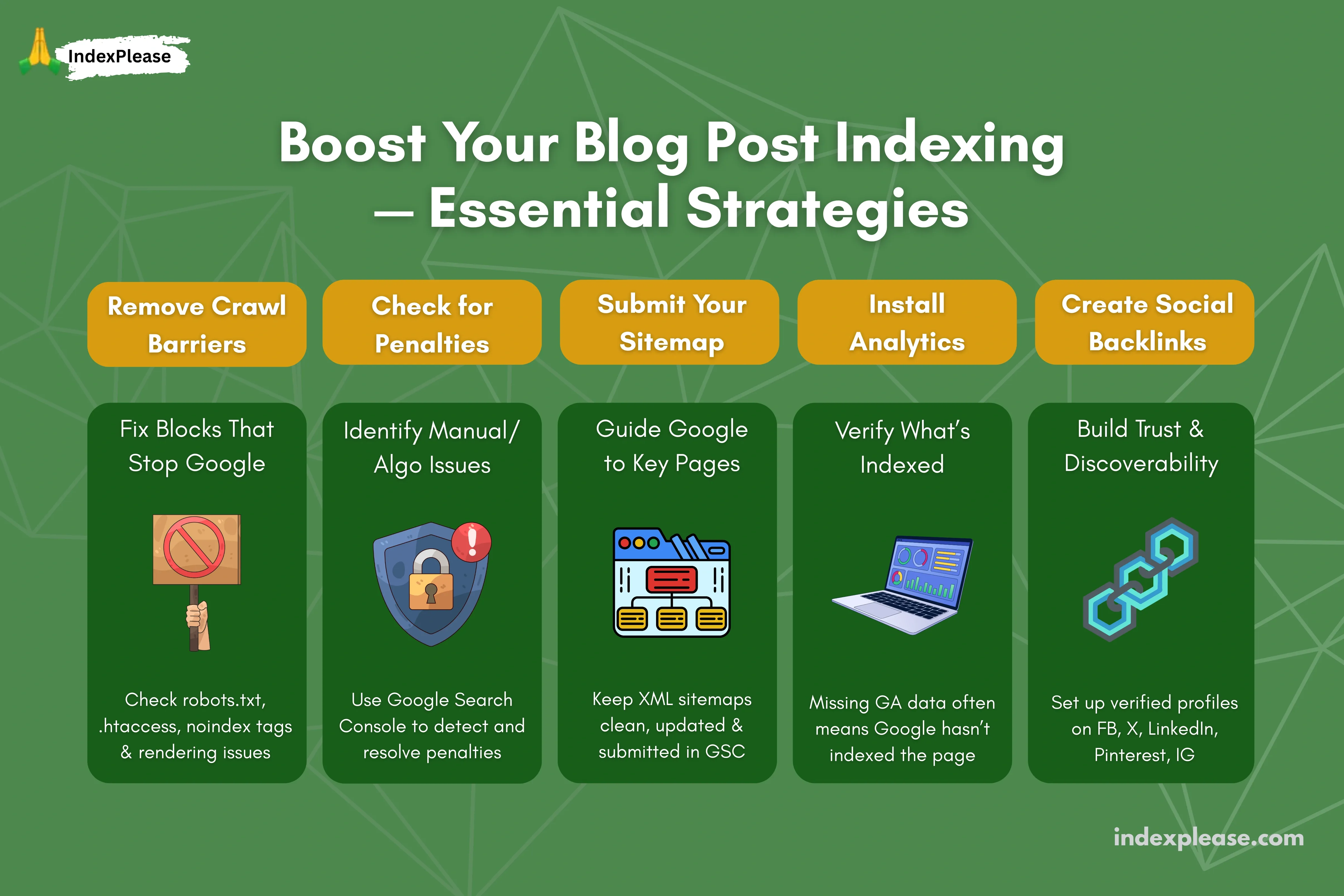 IndexPlease

Boost Your Blog Post Indexing — Essential Strategies

Remove Crawl Barriers

Fix Blocks That Stop Google

Check robots.txt, .htaccess, noindex tags & rendering issues

Check for Penalties

Identify Manual/ Algo Issues

Use Google Search Console to detect and resolve penalties

Submit Your Sitemap

Guide Google to Key Pages

Keep XML sitemaps clean, updated & submitted in GSC

Install Analytics

Verify What's Indexed

Missing GA data often means Google hasn't indexed the page

Create Social Backlinks

Build Trust & Discoverability

Set up verified profiles on FB, X, LinkedIn, Pinterest, IG

indexplease.com